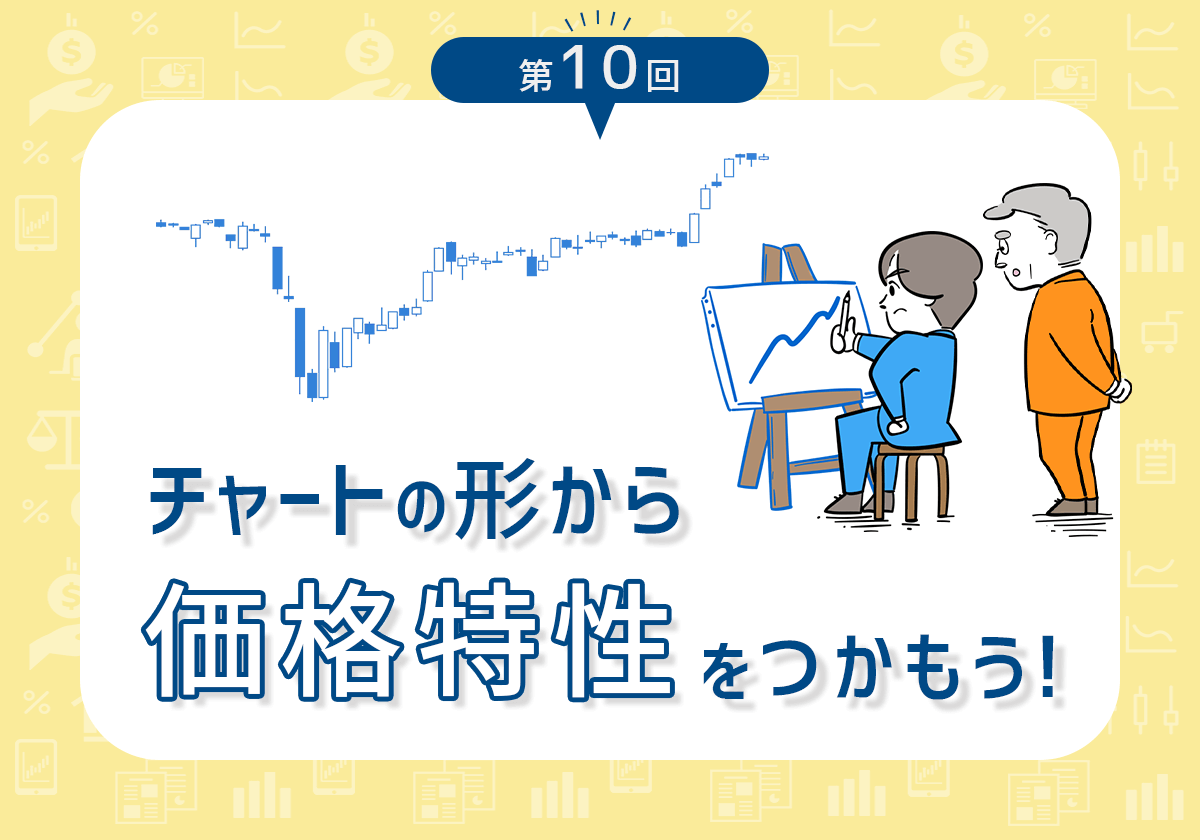 第10回

チャートの形から

価格特性をつかもう!